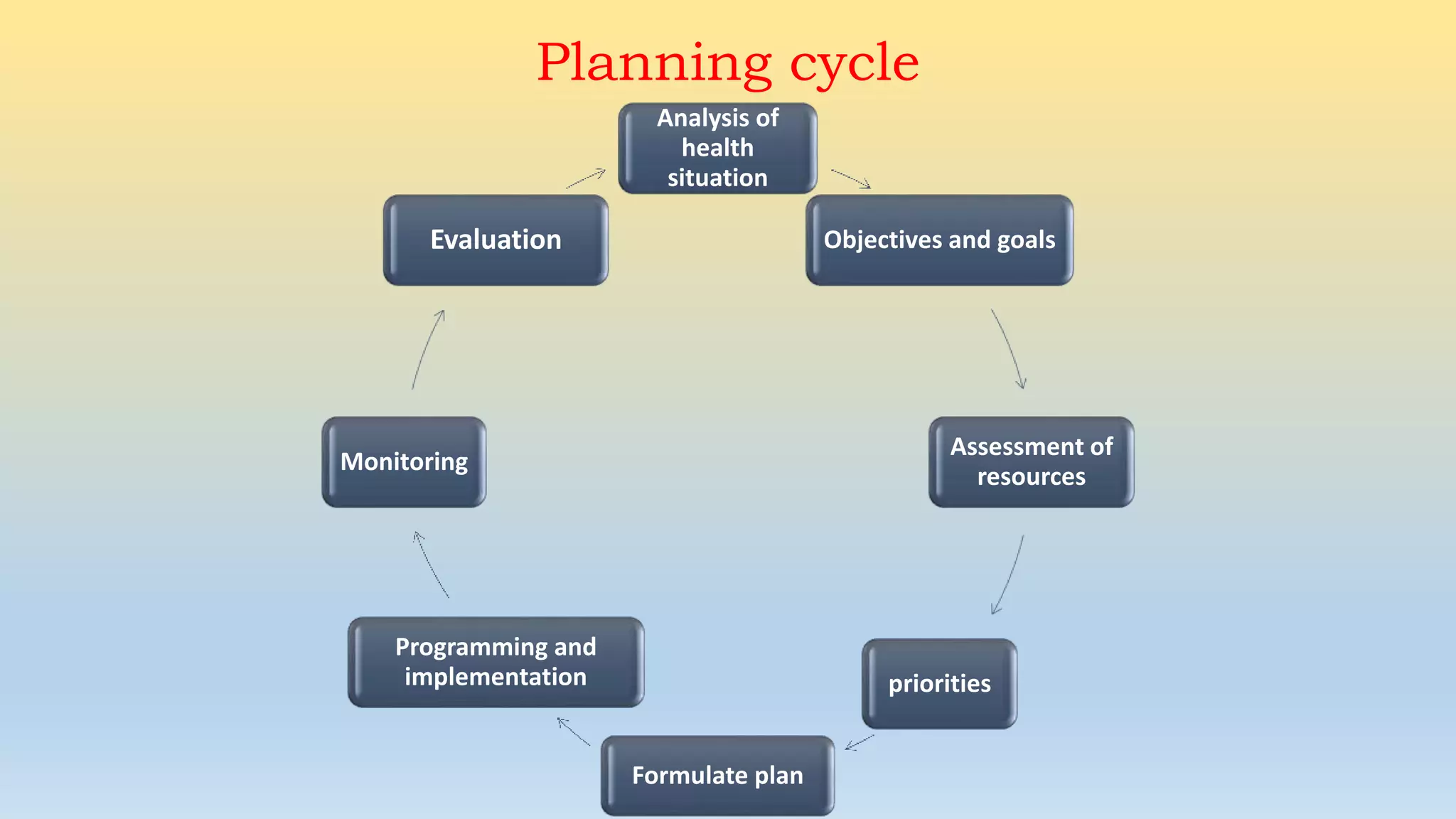 Planning cycle

Analysis of health situation

Objectives and goals

Assessment of resources

priorities

Formulate plan

Programming and implementation

Monitoring

Evaluation